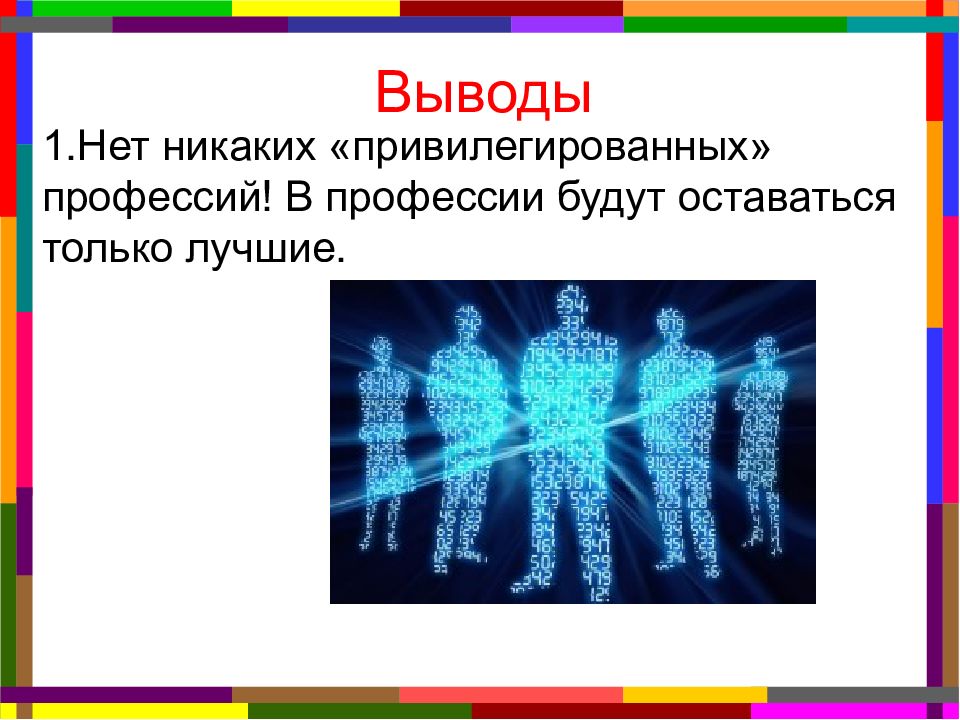 Выводы

1.Нет никаких «привилегированных» профессий! В профессии будут оставаться только лучшие.